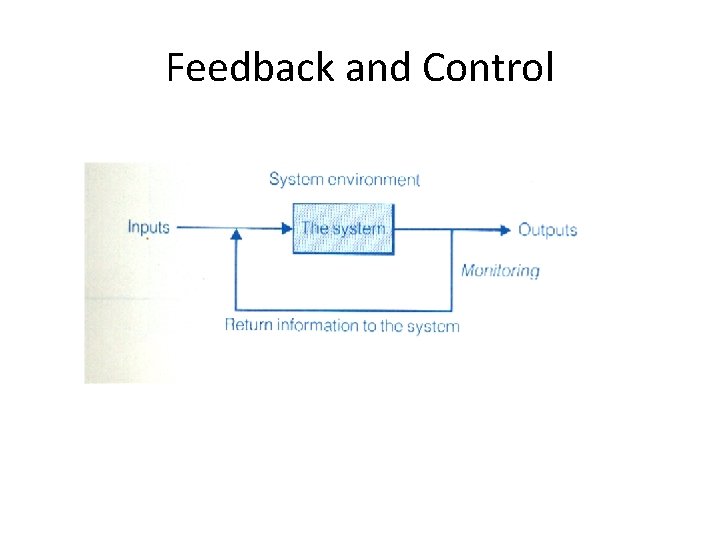 Feedback and Control

System environment

Inputs

The system

Outputs

Monitoring

Return information to the system